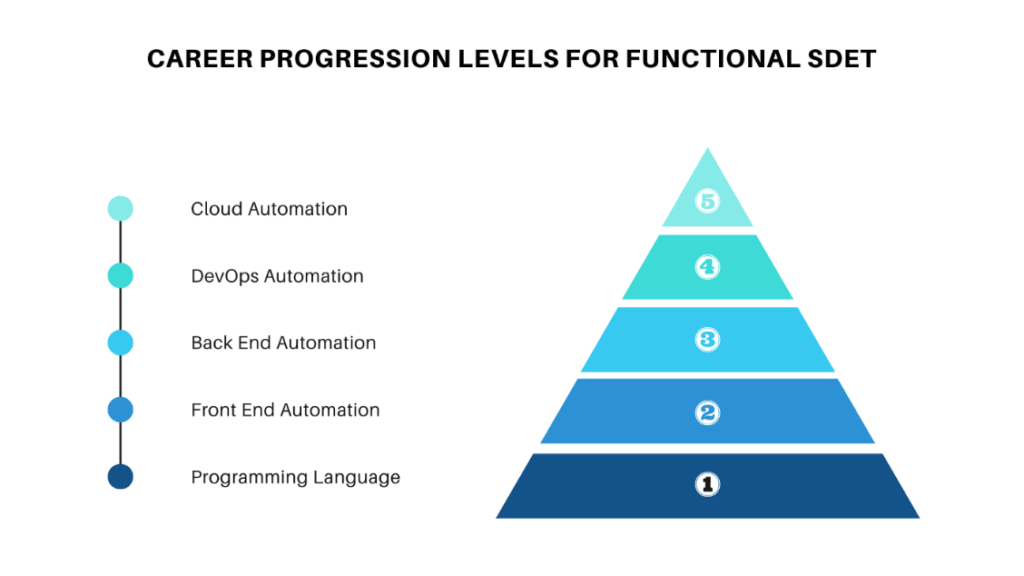 CAREER PROGRESSION LEVELS FOR FUNCTIONAL SDET

Cloud Automation

DevOps Automation

Back End Automation

Front End Automation

Programming Language

5

4

3

2

1